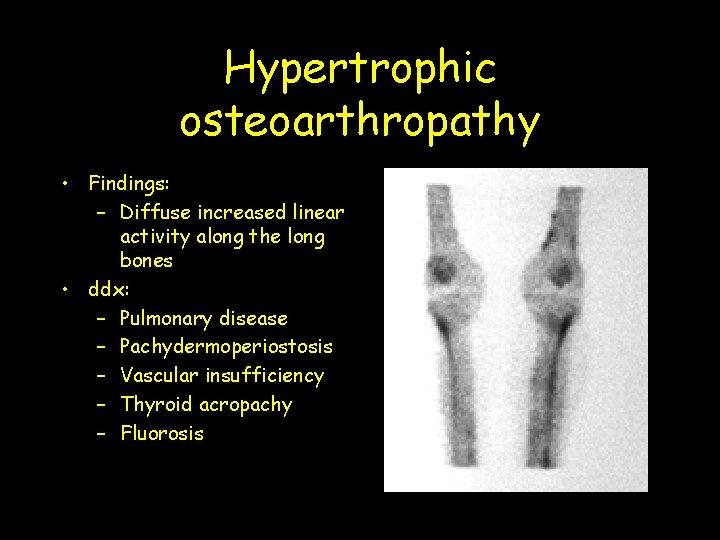 Hypertrophic osteoarthropathy

• Findings:
  – Diffuse increased linear activity along the long bones
• ddx:
  – Pulmonary disease
  – Pachydermoperiostosis
  – Vascular insufficiency
  – Thyroid acropachy
  – Fluorosis